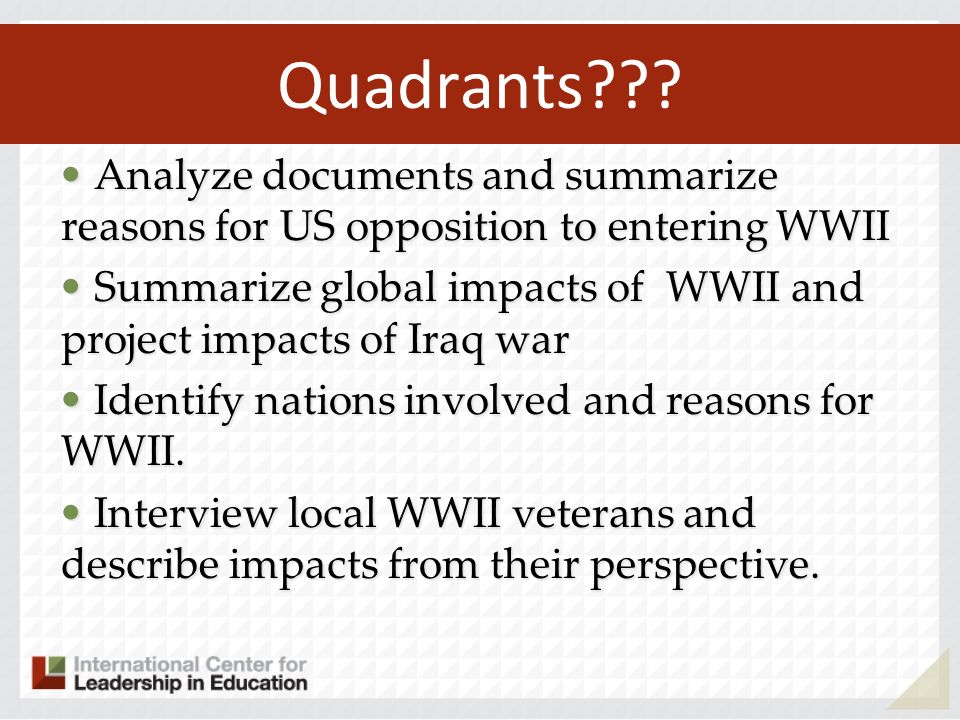 Quadrants???

• Analyze documents and summarize reasons for US opposition to entering WWII

• Summarize global impacts of WWII and project impacts of Iraq war

• Identify nations involved and reasons for WWII.

• Interview local WWII veterans and describe impacts from their perspective.

International Center for Leadership in Education